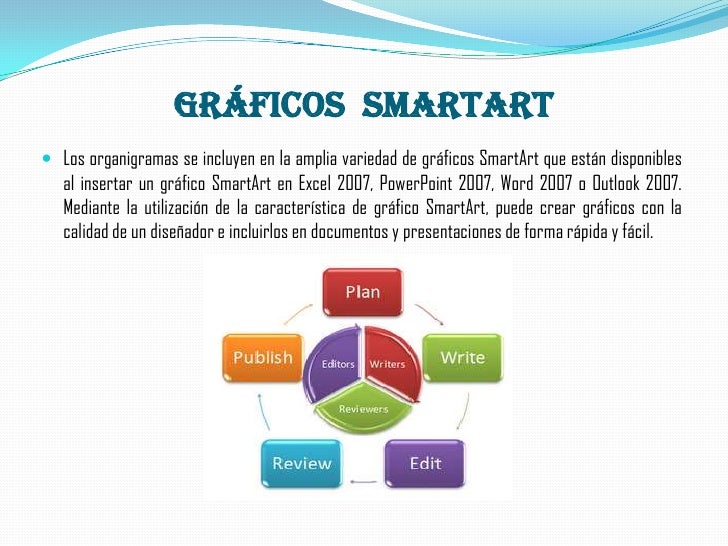 GRÁFICOS SMARTART

Los organigramas se incluyen en la amplia variedad de gráficos SmartArt que están disponibles al insertar un gráfico SmartArt en Excel 2007, PowerPoint 2007, Word 2007 o Outlook 2007. Mediante la utilización de la característica de gráfico SmartArt, puede crear gráficos con la calidad de un diseñador e incluirlos en documentos y presentaciones de forma rápida y fácil.

Plan
Write
Edit
Review
Publish
Editors
Writers
Reviewers